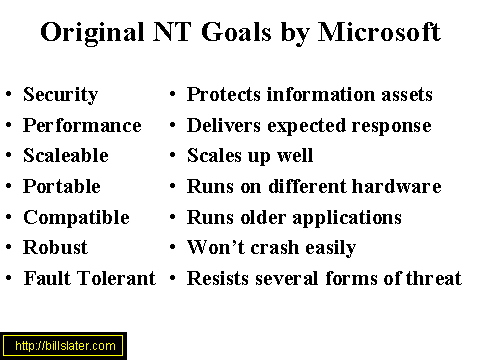 Original NT Goals by Microsoft

• Security
• Performance
• Scaleable
• Portable
• Compatible
• Robust
• Fault Tolerant

• Protects information assets
• Delivers expected response
• Scales up well
• Runs on different hardware
• Runs older applications
• Won't crash easily
• Resists several forms of threat

http://billslater.com